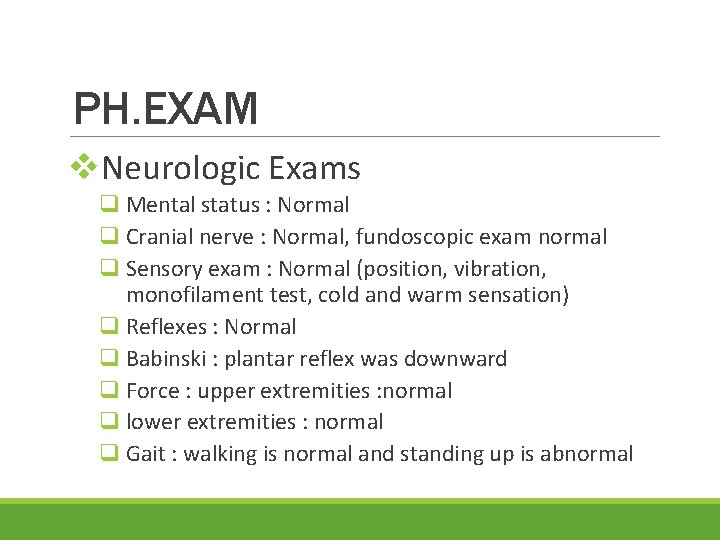 PH.EXAM

❖ Neurologic Exams

❑ Mental status : Normal

❑ Cranial nerve : Normal, fundoscopic exam normal

❑ Sensory exam : Normal (position, vibration, monofilament test, cold and warm sensation)

❑ Reflexes : Normal

❑ Babinski : plantar reflex was downward

❑ Force : upper extremities :normal

❑ lower extremities : normal

❑ Gait : walking is normal and standing up is abnormal